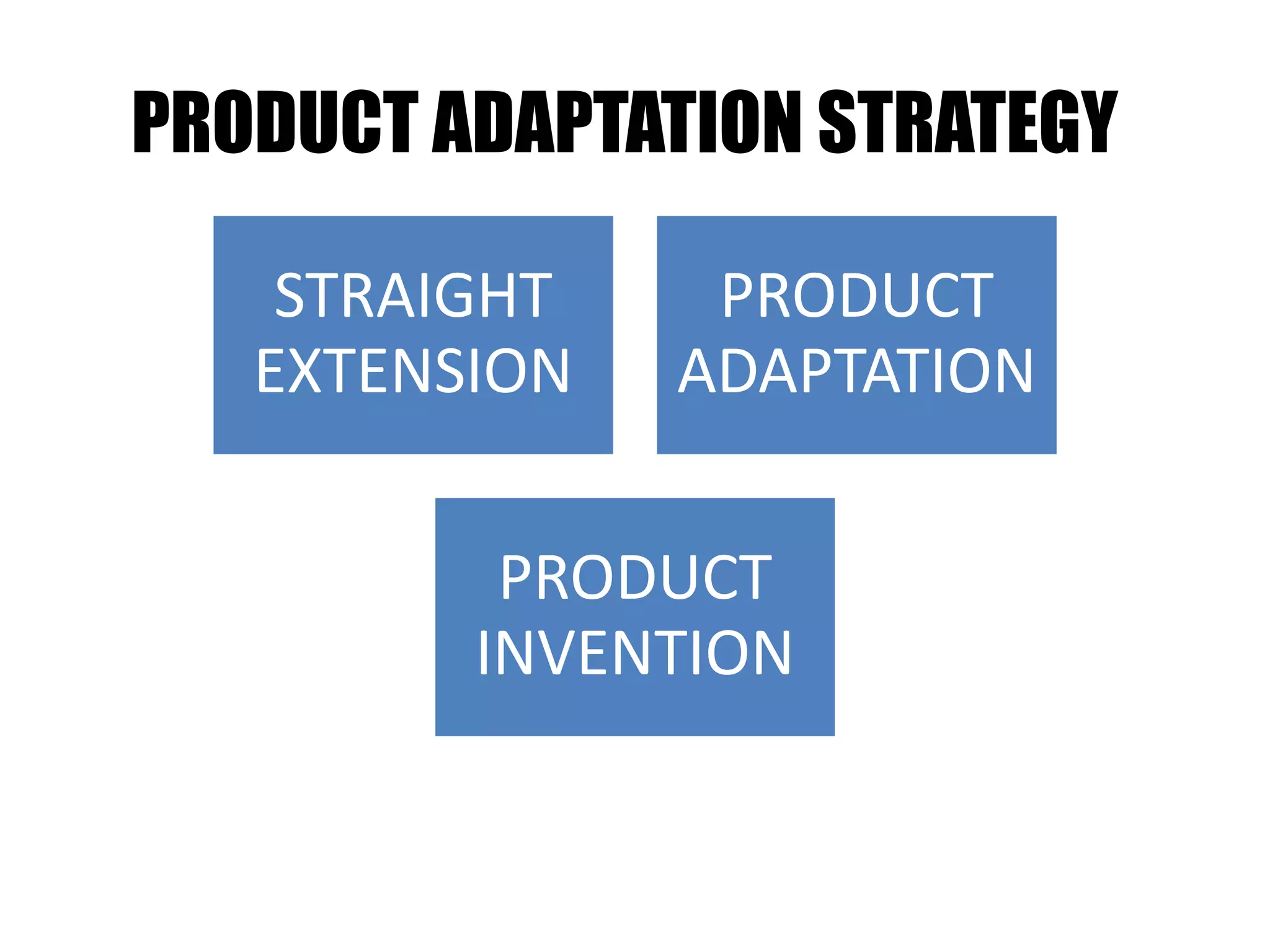 PRODUCT ADAPTATION STRATEGY

STRAIGHT EXTENSION

PRODUCT ADAPTATION

PRODUCT INVENTION